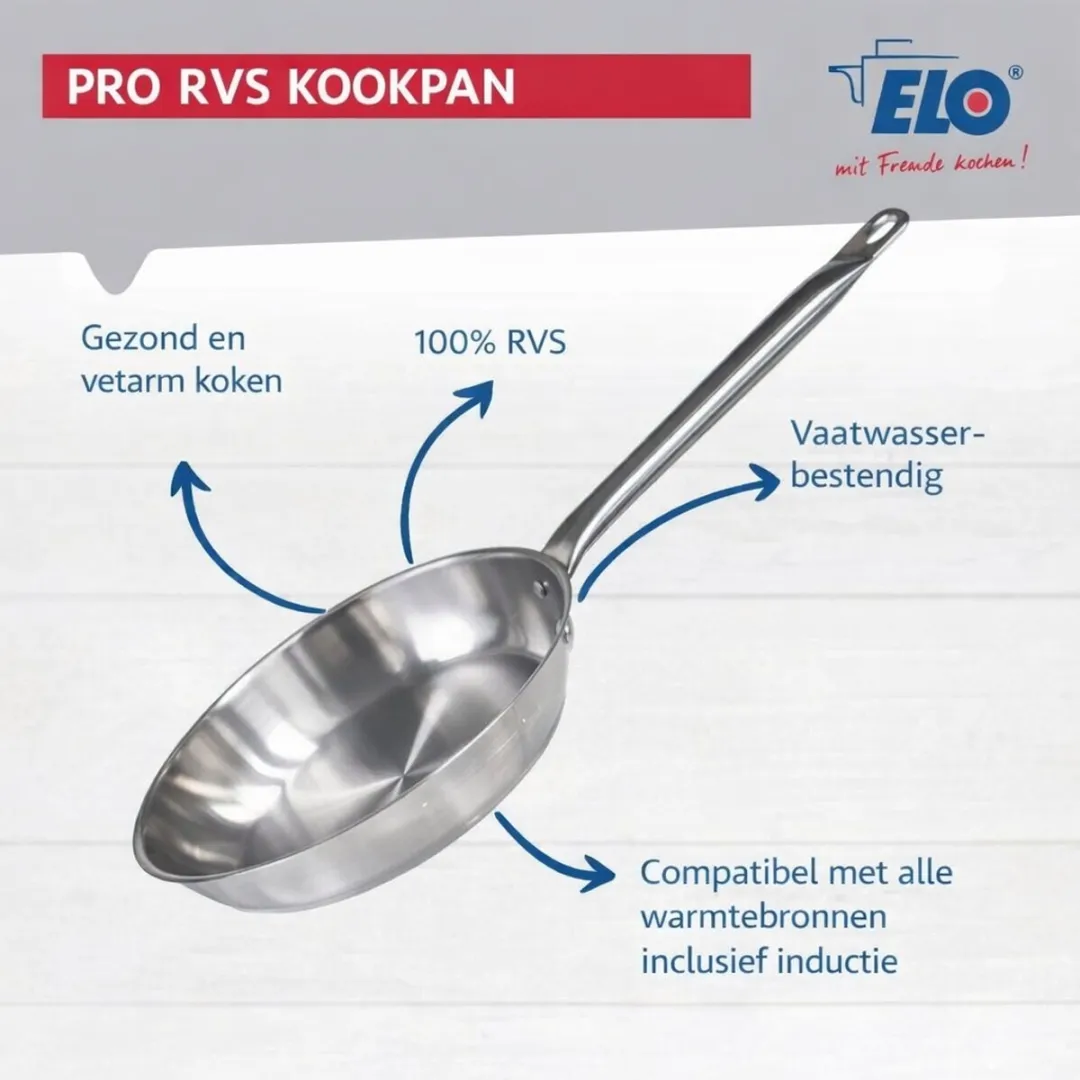 PRO RVS KOOKPAN

ELO®
mit Freude kochen!

Gezond en vetarm koken

100% RVS

Vaatwasserbestendig

Compatibel met alle warmtebronnen inclusief inductie